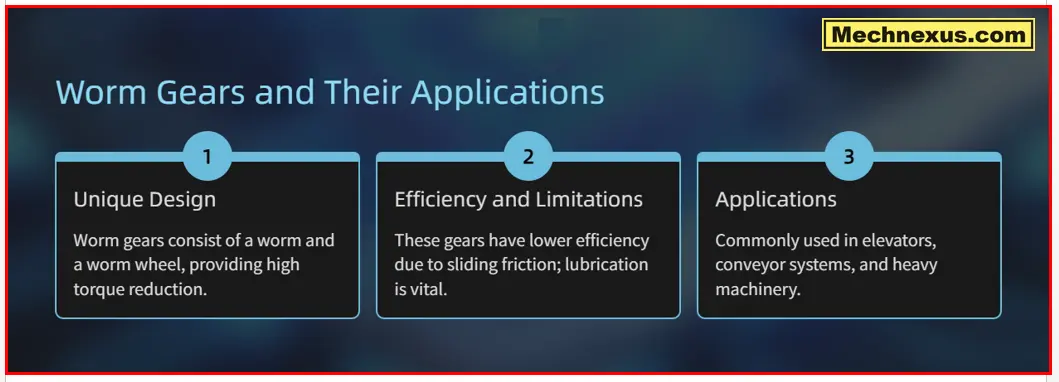 Mechnexus.com

Worm Gears and Their Applications

1

Unique Design

Worm gears consist of a worm and a worm wheel, providing high torque reduction.

2

Efficiency and Limitations

These gears have lower efficiency due to sliding friction; lubrication is vital.

3

Applications

Commonly used in elevators, conveyor systems, and heavy machinery.